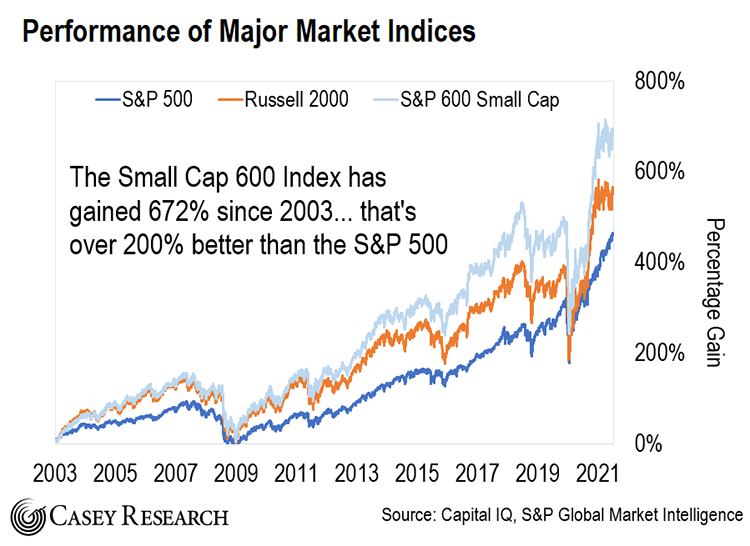 Performance of Major Market Indices

S&P 500
Russell 2000
S&P 600 Small Cap

The Small Cap 600 Index has gained 672% since 2003... that's over 200% better than the S&P 500

800%
600%
400%
200%
0%

Percentage Gain

2003
2005
2007
2009
2011
2013
2015
2017
2019
2021

CASEY RESEARCH

Source: Capital IQ, S&P Global Market Intelligence